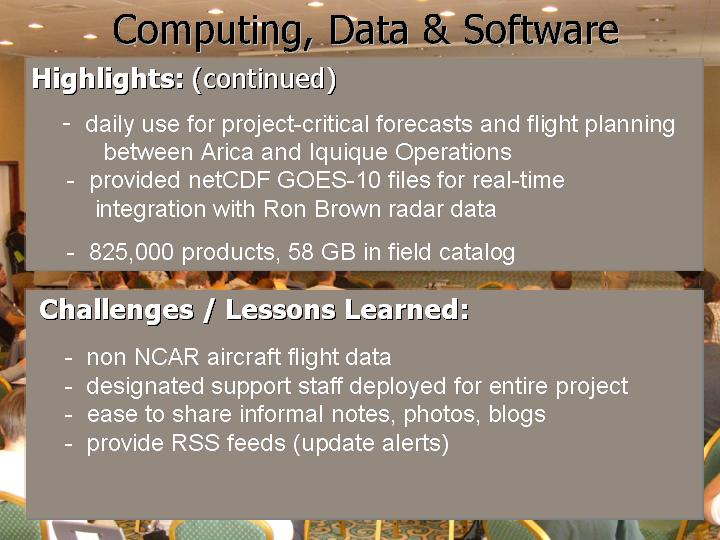 Computing, Data & Software

Highlights: (continued)

- daily use for project-critical forecasts and flight planning between Arica and Iquique Operations
- provided netCDF GOES-10 files for real-time integration with Ron Brown radar data

- 825,000 products, 58 GB in field catalog

Challenges / Lessons Learned:

- non NCAR aircraft flight data
- designated support staff deployed for entire project
- ease to share informal notes, photos, blogs
- provide RSS feeds (update alerts)